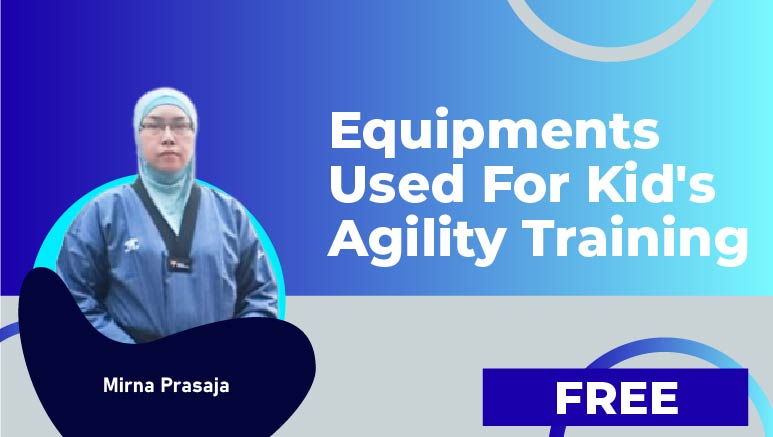 Equipments Used For Kid's Agility Training

Mirna Prasaja

FREE